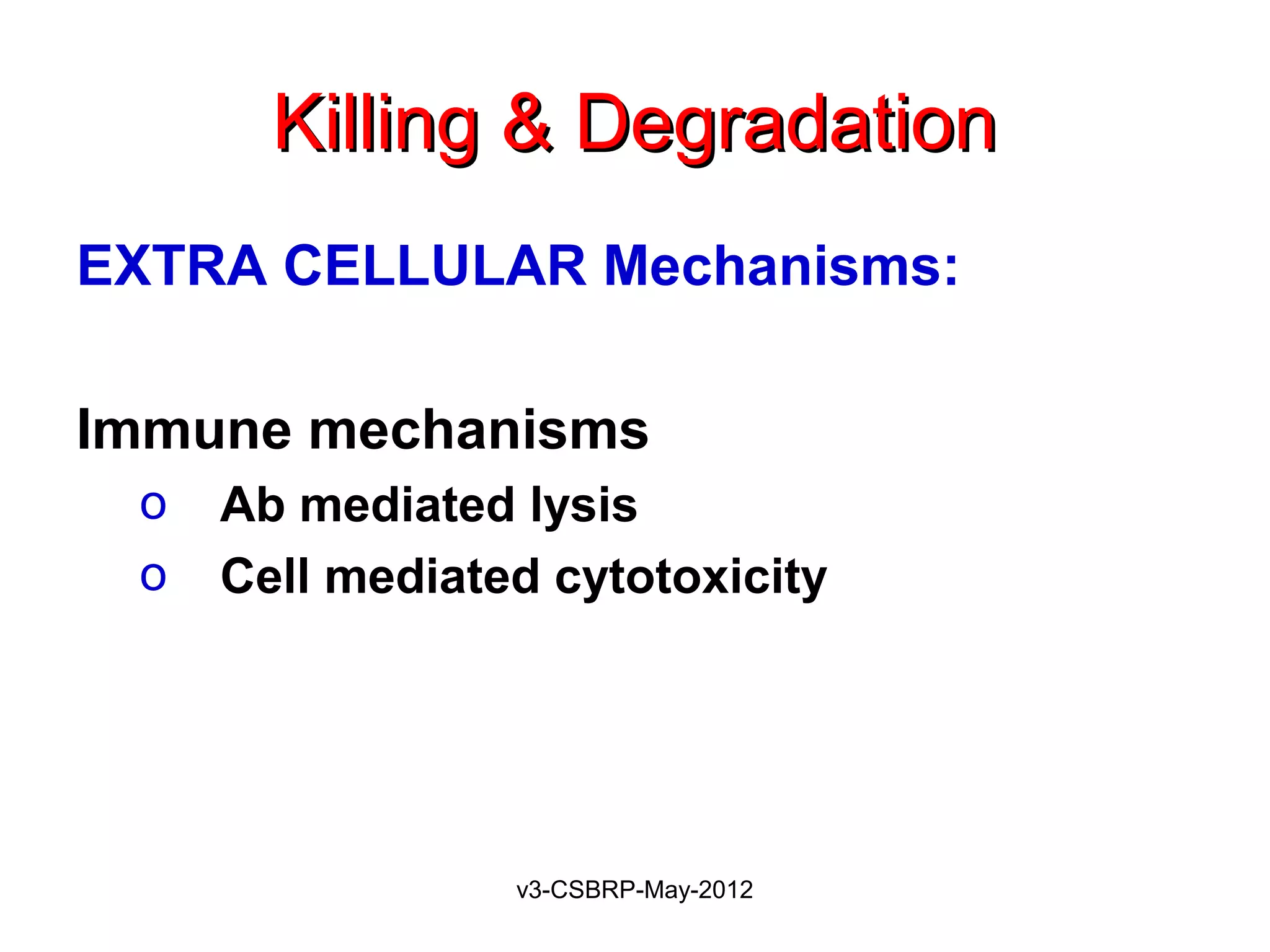 Killing & Degradation

EXTRA CELLULAR Mechanisms:

Immune mechanisms

o Ab mediated lysis
o Cell mediated cytotoxicity

v3-CSBRP-May-2012